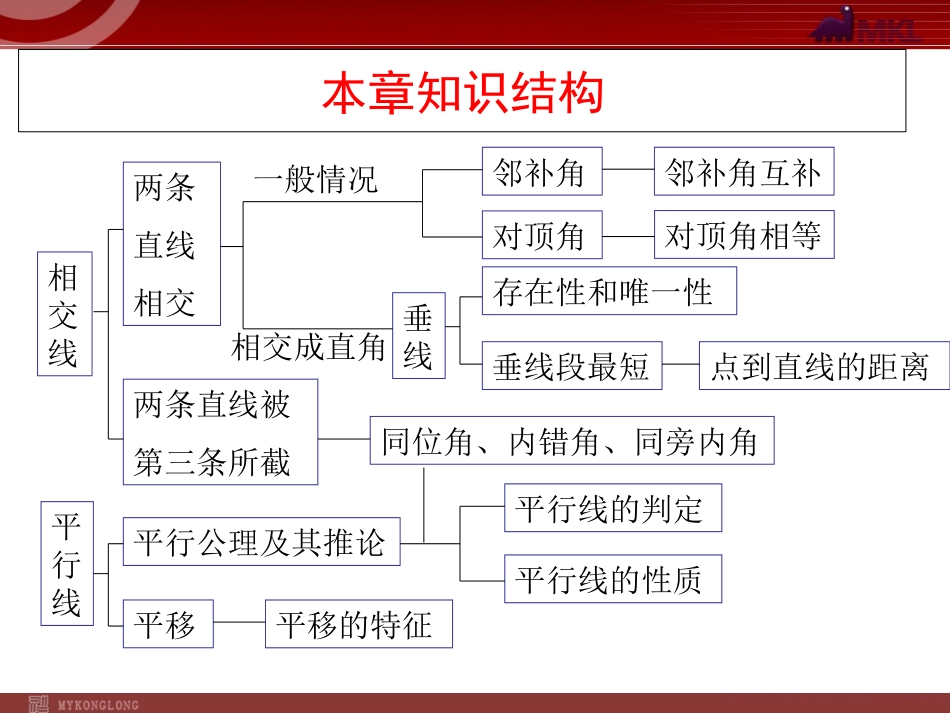 MKL

本章知识结构

相交线

两条直线相交

一般情况

邻补角

邻补角互补

对顶角

对顶角相等

相交成直角

垂线

存在性和唯一性

垂线段最短

点到直线的距离

两条直线被第三条所截

同位角、内错角、同旁内角

平行线

平行公理及其推论

平行线的判定

平行线的性质

平移

平移的特征

MYKONGLONG